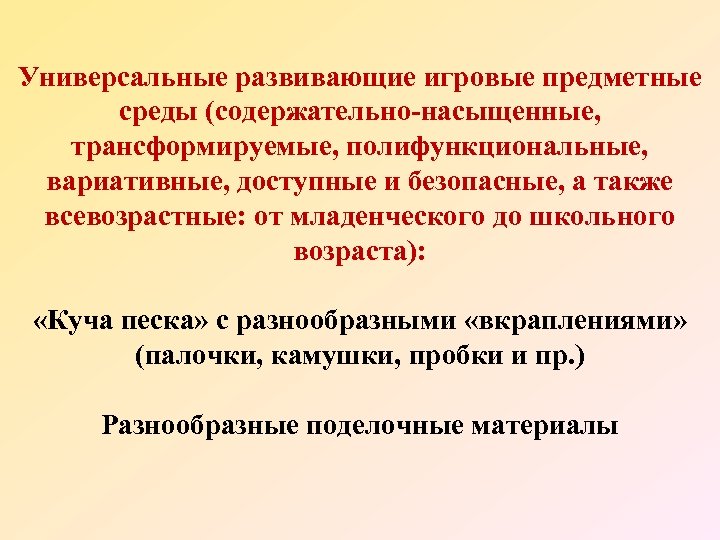 Универсальные развивающие игровые предметные среды (содержательно-насыщенные, трансформируемые, полифункциональные, вариативные, доступные и безопасные, а также всевозрастные: от младенческого до школьного возраста):

«Куча песка» с разнообразными «вкраплениями» (палочки, камушки, пробки и пр.)

Разнообразные поделочные материалы